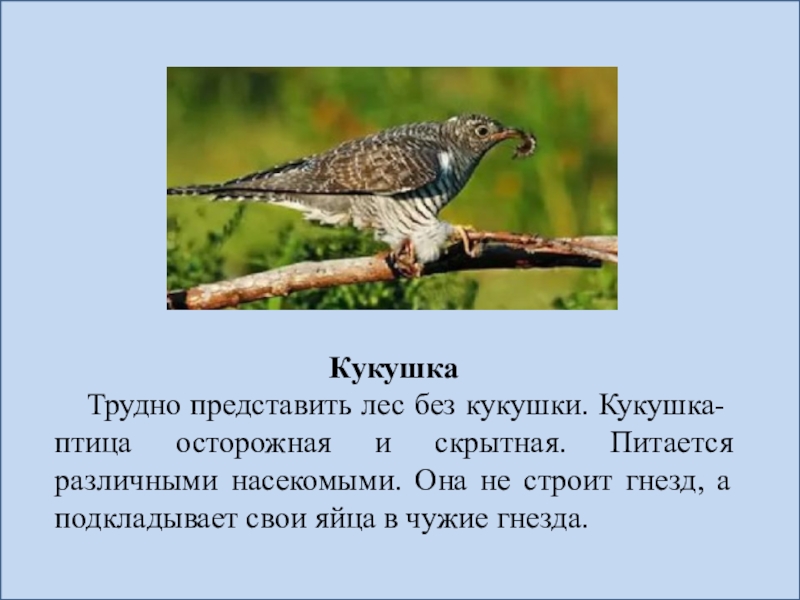 Кукушка

Трудно представить лес без кукушки. Кукушка-птица осторожная и скрытная. Питается различными насекомыми. Она не строит гнезд, а подкладывает свои яйца в чужие гнезда.